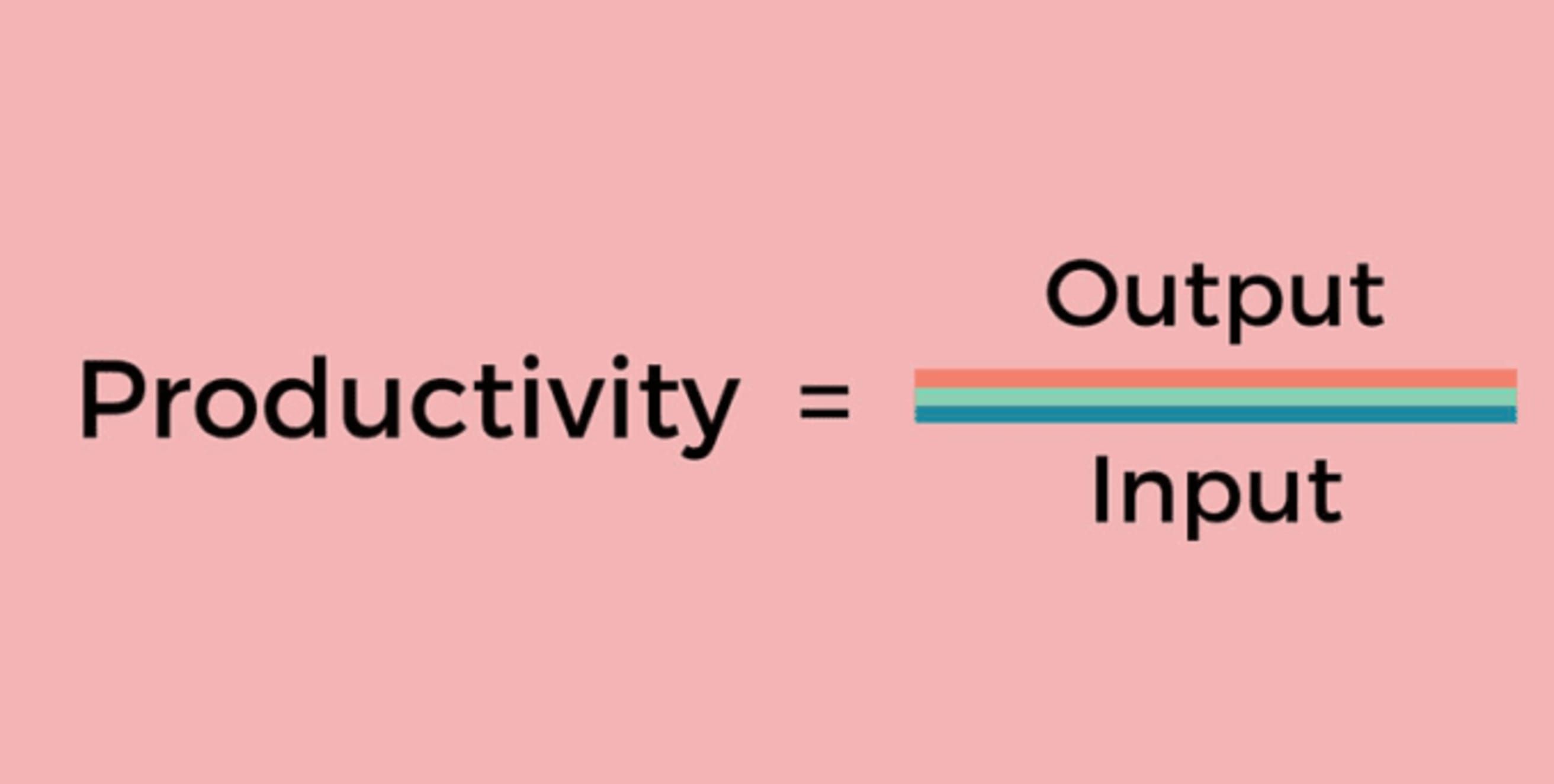 $\text{Productivity} = \frac{\text{Output}}{\text{Input}}$